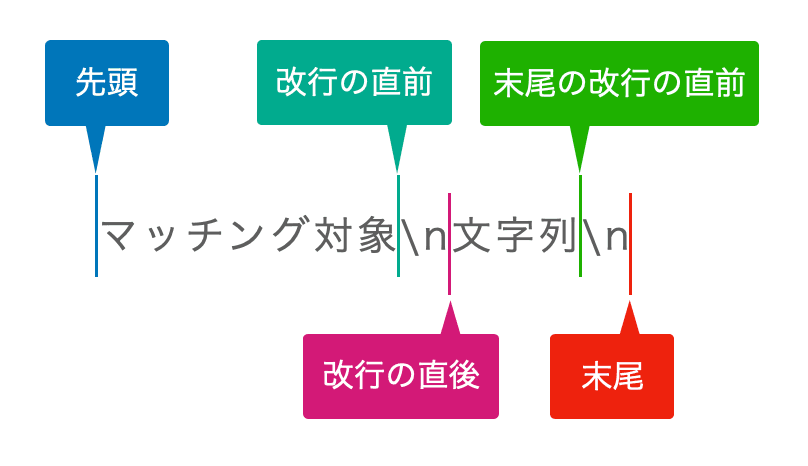 先頭

改行の直前

末尾の改行の直前

マッチング対象\n文字列\n

改行の直後

末尾